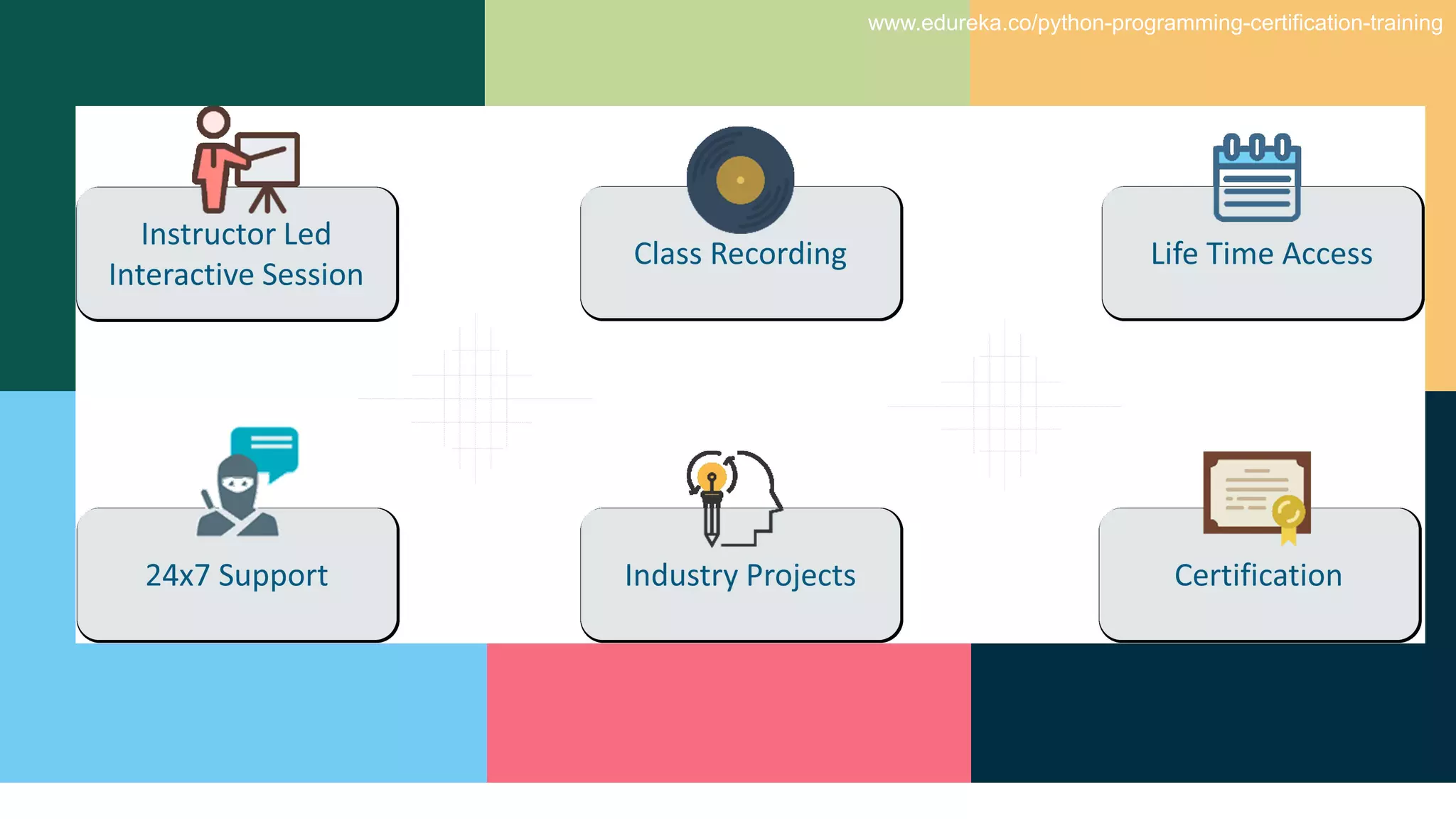 www.edureka.co/python-programming-certification-training

Instructor Led Interactive Session

Class Recording

Life Time Access

24x7 Support

Industry Projects

Certification